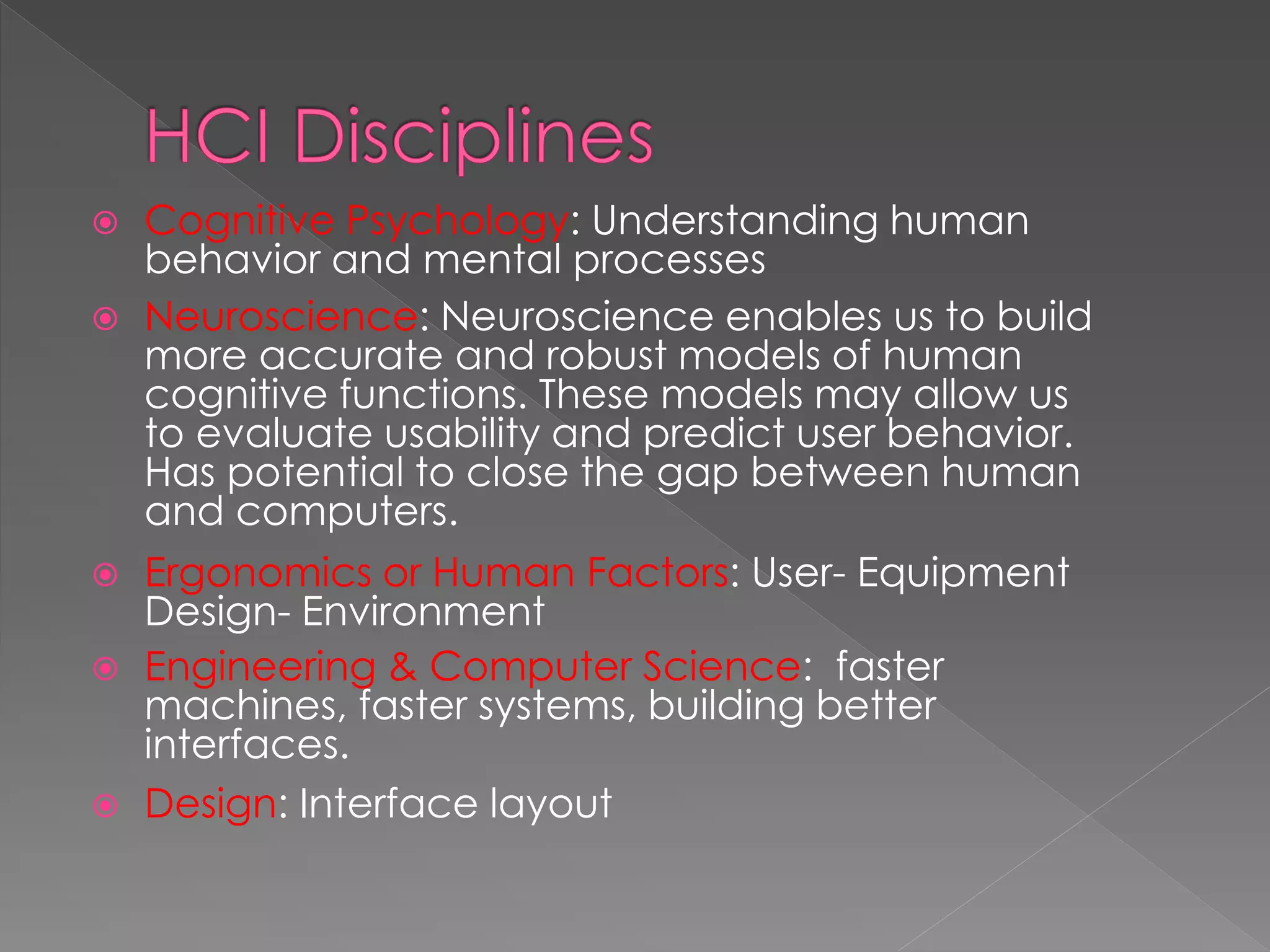 HCI Disciplines

Cognitive Psychology: Understanding human behavior and mental processes

Neuroscience: Neuroscience enables us to build more accurate and robust models of human cognitive functions. These models may allow us to evaluate usability and predict user behavior. Has potential to close the gap between human and computers.

Ergonomics or Human Factors: User- Equipment Design- Environment

Engineering & Computer Science: faster machines, faster systems, building better interfaces.

Design: Interface layout